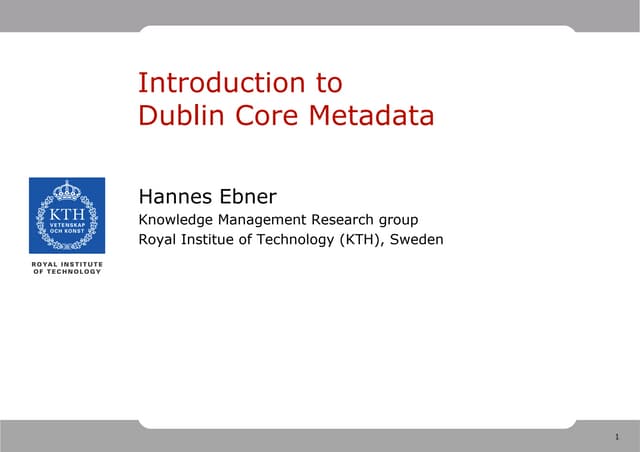 Introduction to
Dublin Core Metadata

KTH
VETENSKAP
OCH KONST

ROYAL INSTITUTE
OF TECHNOLOGY

Hannes Ebner
Knowledge Management Research group
Royal Institue of Technology (KTH), Sweden

1